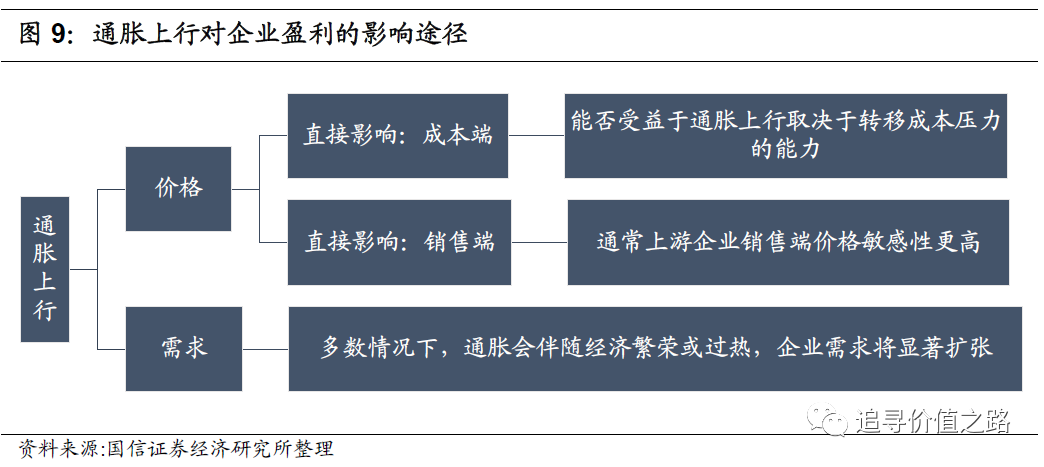 图 9：通胀上行对企业盈利的影响途径

通胀上行

价格

直接影响：成本端

能否受益于通胀上行取决于转移成本压力的能力

直接影响：销售端

通常上游企业销售端价格敏感性更高

需求

多数情况下，通胀会伴随经济繁荣或过热，企业需求将显著扩张

追寻价值之路

资料来源:国信证券经济研究所整理